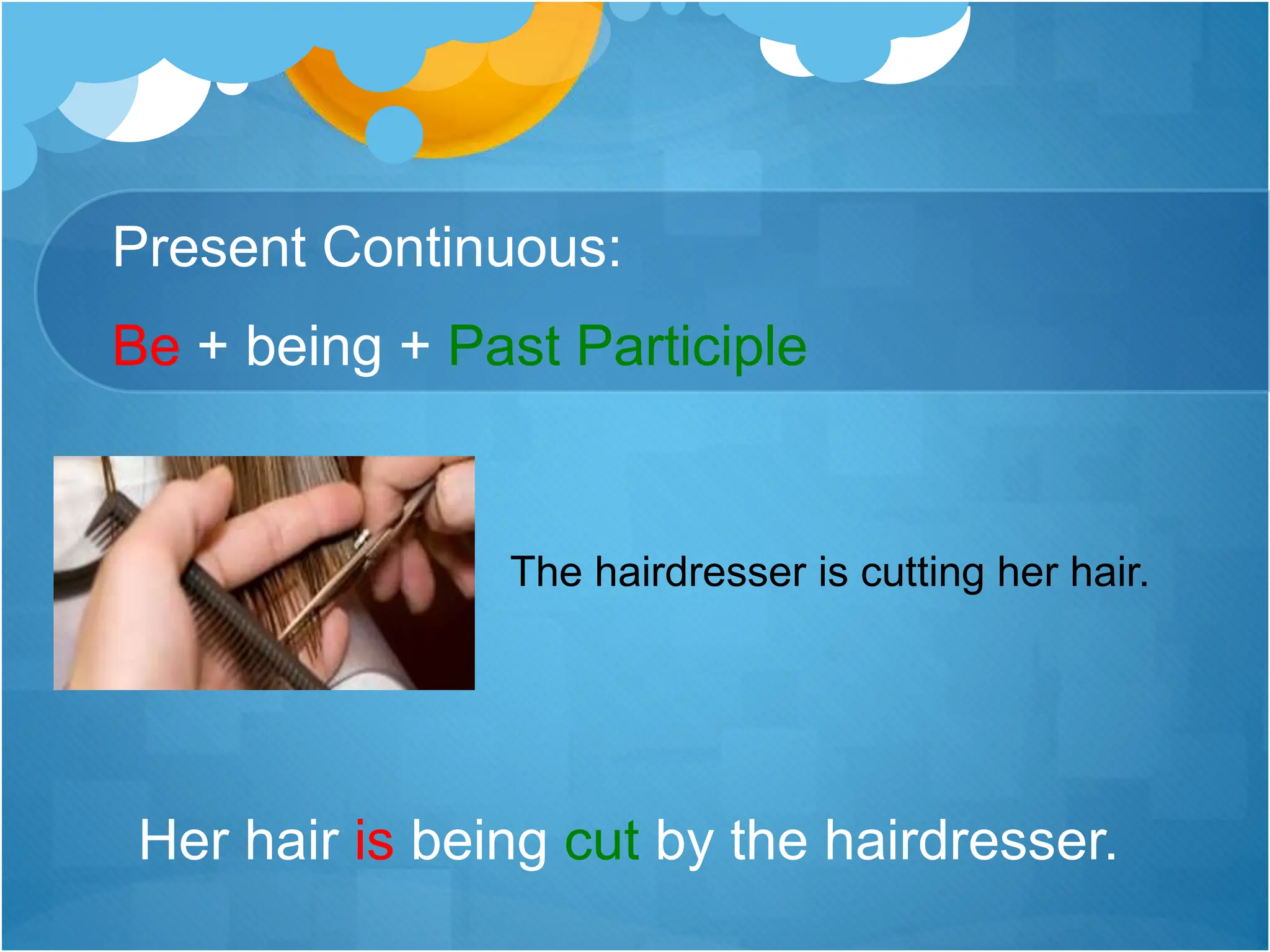 Present Continuous:

Be + being + Past Participle

The hairdresser is cutting her hair.

Her hair is being cut by the hairdresser.